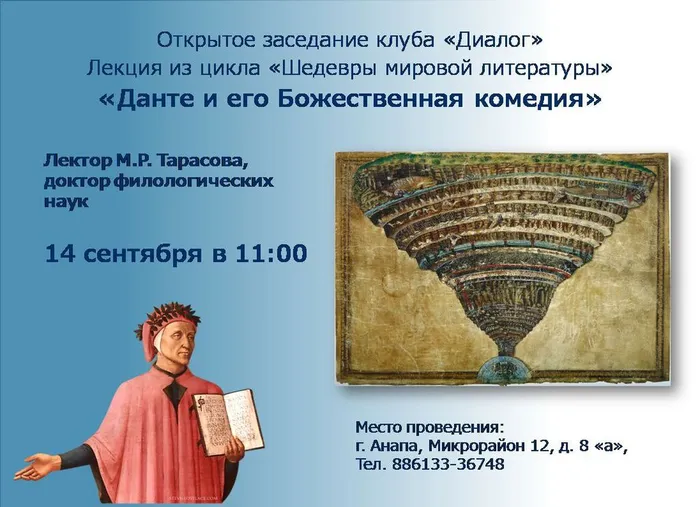 Открытое заседание клуба «Диалог»
Лекция из цикла «Шедевры мировой литературы»
«Данте и его Божественная комедия»

Лектор М.Р. Тарасова, доктор филологических наук

14 сентября в 11:00

Место проведения:
г. Анапа, Микрорайон 12, д. 8 «а»,
Тел. 886133-36748